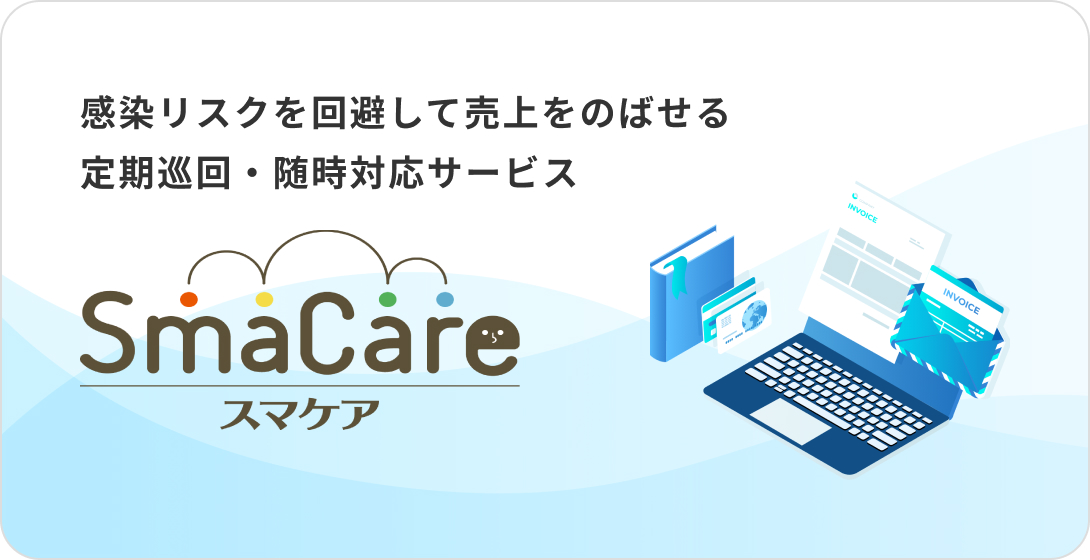 感染リスクを回避して売上をのばせる
定期巡回・随時対応サービス

SmaCare
スマケア

INVOICE

INVOICE